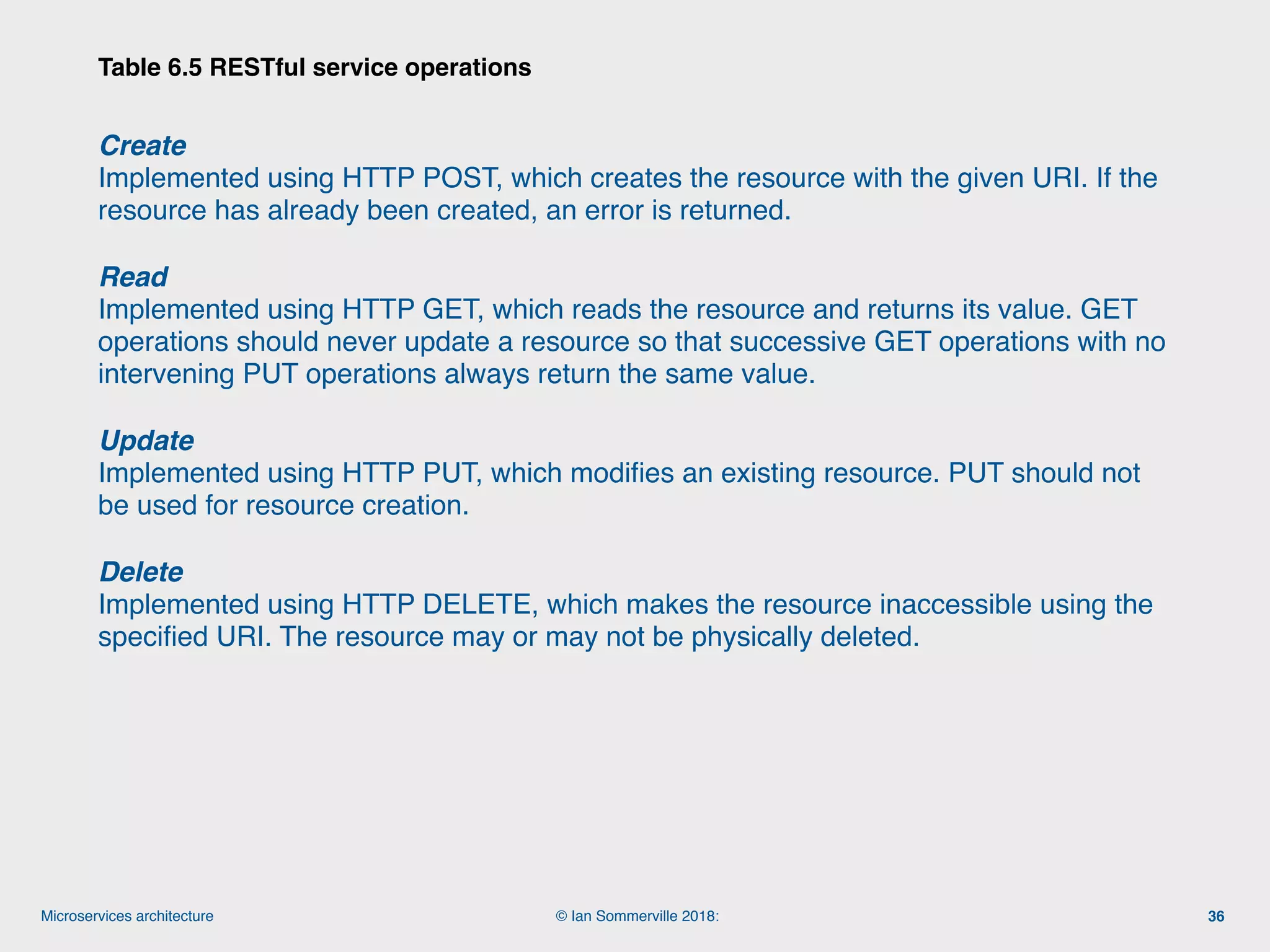 Table 6.5 RESTful service operations

Create
Implemented using HTTP POST, which creates the resource with the given URI. If the resource has already been created, an error is returned.

Read
Implemented using HTTP GET, which reads the resource and returns its value. GET operations should never update a resource so that successive GET operations with no intervening PUT operations always return the same value.

Update
Implemented using HTTP PUT, which modifies an existing resource. PUT should not be used for resource creation.

Delete
Implemented using HTTP DELETE, which makes the resource inaccessible using the specified URI. The resource may or may not be physically deleted.

Microservices architecture

© Ian Sommerville 2018:

36